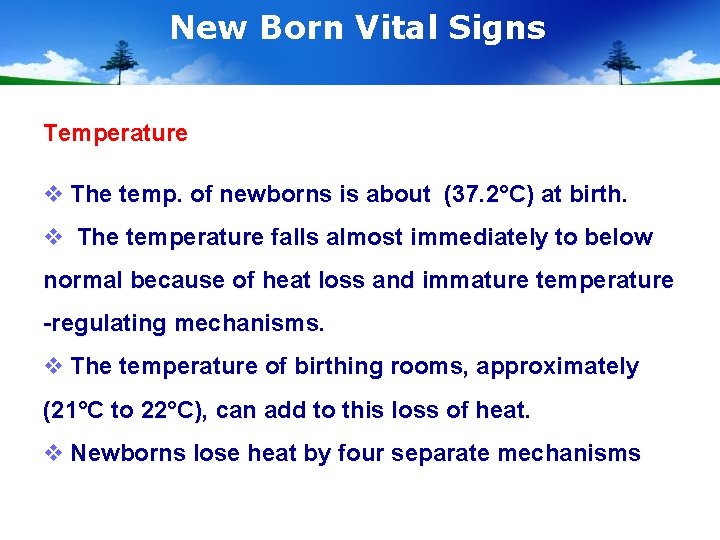 New Born Vital Signs

Temperature

❖ The temp. of newborns is about (37.2°C) at birth.

❖ The temperature falls almost immediately to below normal because of heat loss and immature temperature -regulating mechanisms.

❖ The temperature of birthing rooms, approximately (21°C to 22°C), can add to this loss of heat.

❖ Newborns lose heat by four separate mechanisms